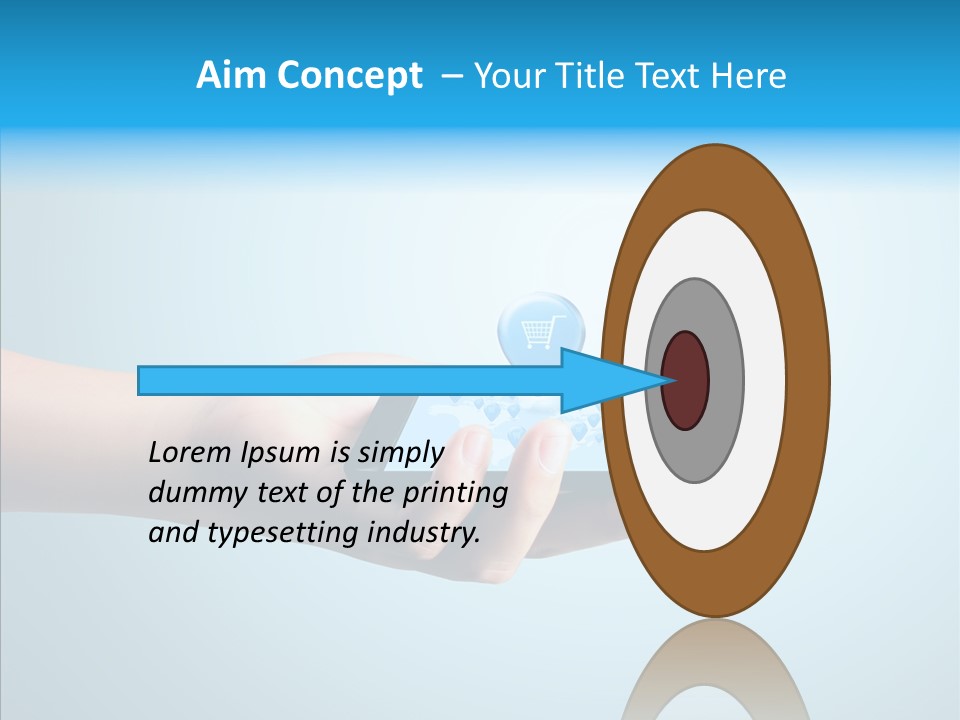 Aim Concept – Your Title Text Here

Lorem Ipsum is simply dummy text of the printing and typesetting industry.